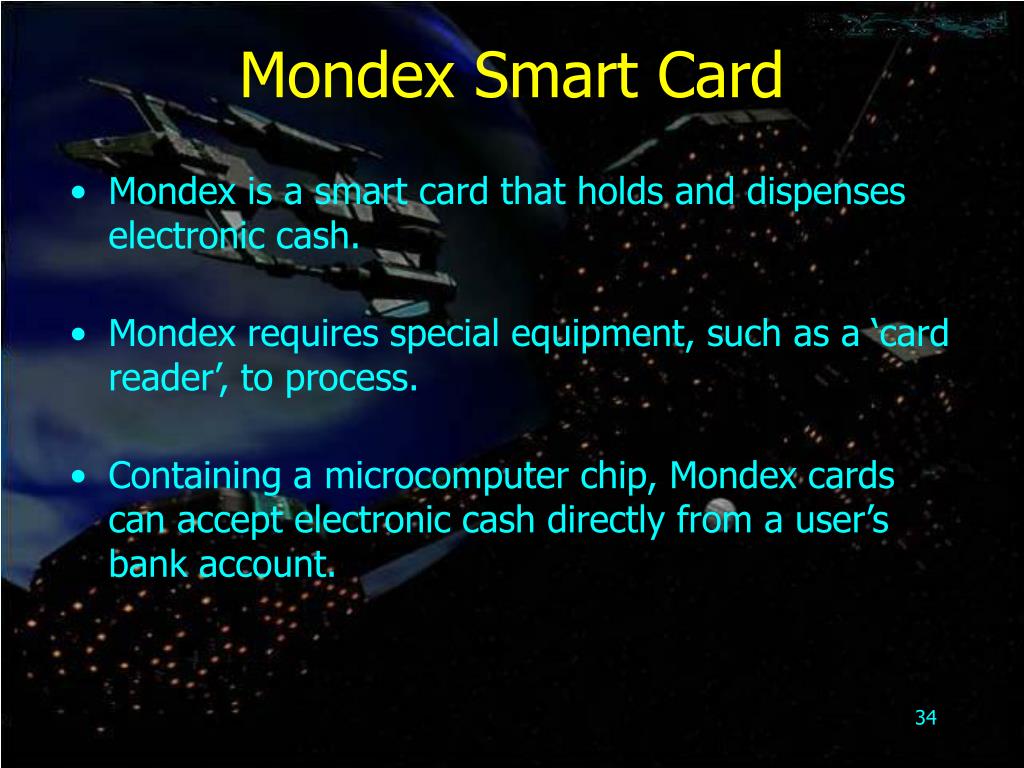 Mondex Smart Card

• Mondex is a smart card that holds and dispenses electronic cash.

• Mondex requires special equipment, such as a ‘card reader’, to process.

• Containing a microcomputer chip, Mondex cards can accept electronic cash directly from a user’s bank account.

34